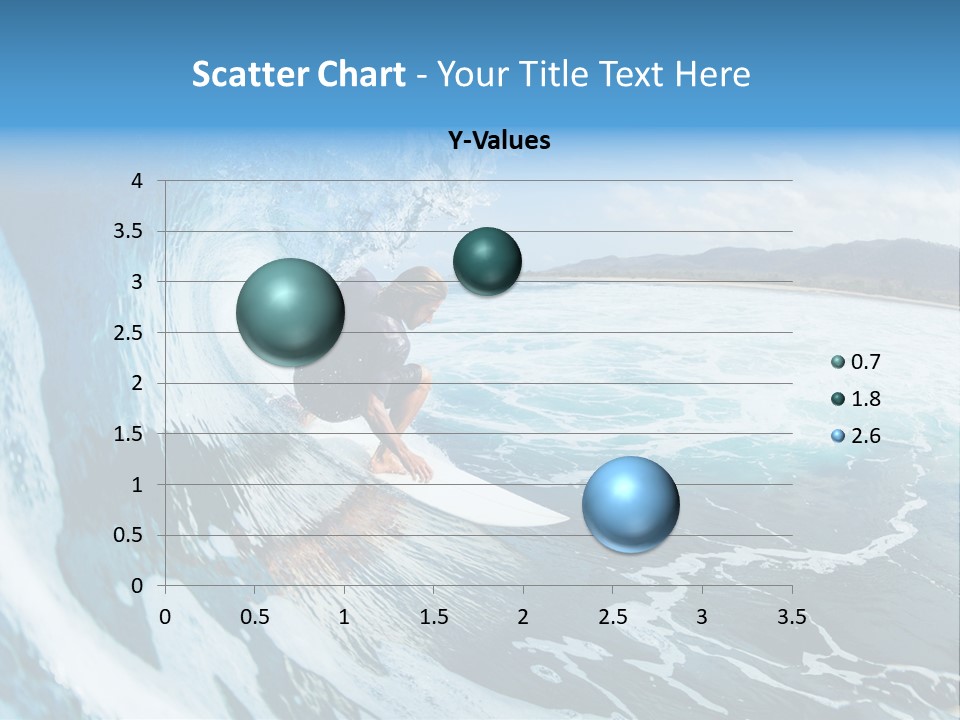 Scatter Chart - Your Title Text Here

Y-Values

4
3.5
3
2.5
2
1.5
1
0.5
0

0 0.5 1 1.5 2 2.5 3 3.5

0.7
1.8
2.6